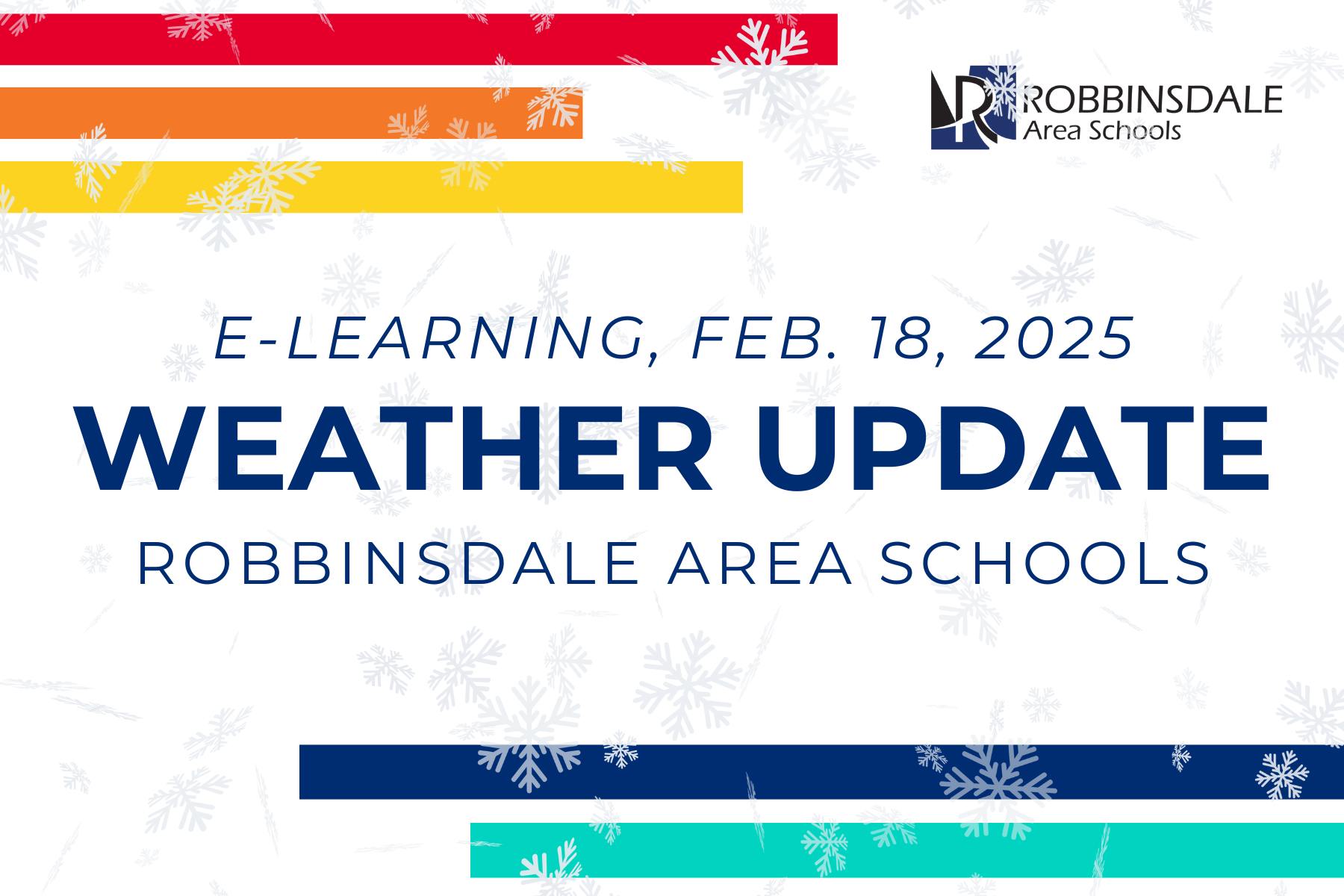 ROBBINSDALE
Area Schools

E-LEARNING, FEB. 18, 2025
WEATHER UPDATE
ROBBINSDALE AREA SCHOOLS